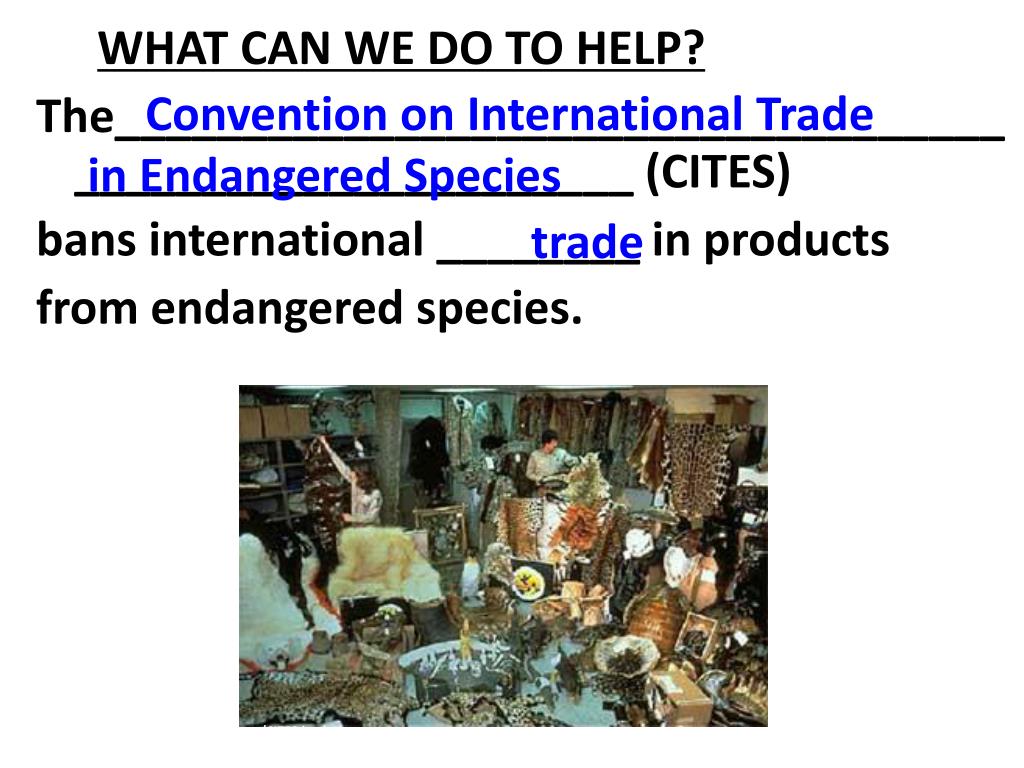 WHAT CAN WE DO TO HELP?

The Convention on International Trade in Endangered Species (CITES) bans international trade in products from endangered species.